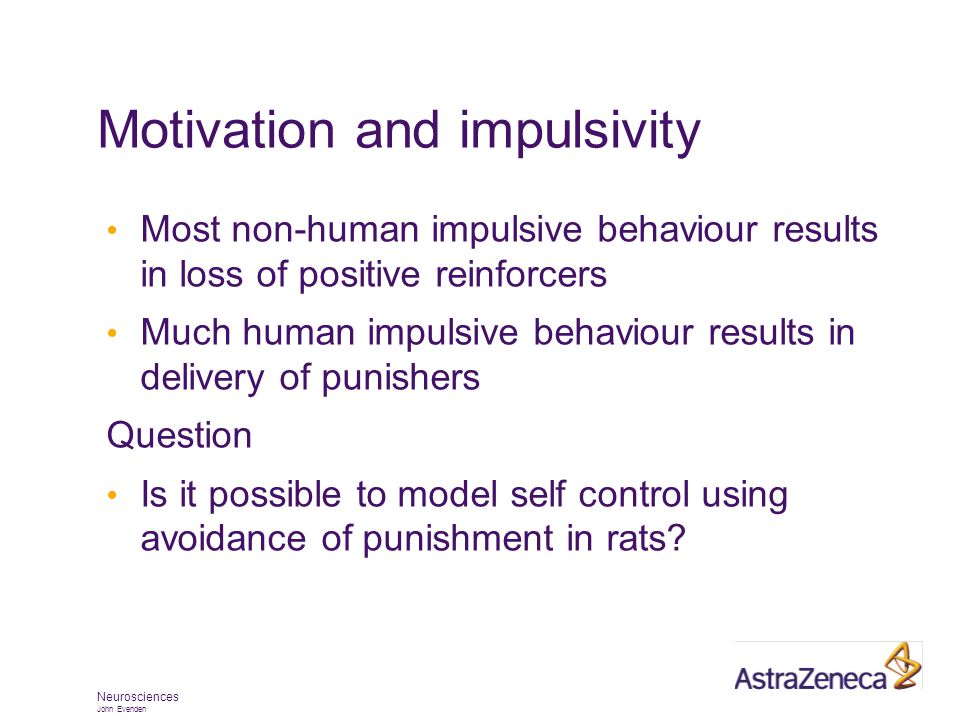 Motivation and impulsivity

• Most non-human impulsive behaviour results in loss of positive reinforcers

• Much human impulsive behaviour results in delivery of punishers

Question

• Is it possible to model self control using avoidance of punishment in rats?

Neurosciences
John Evenden

AstraZeneca